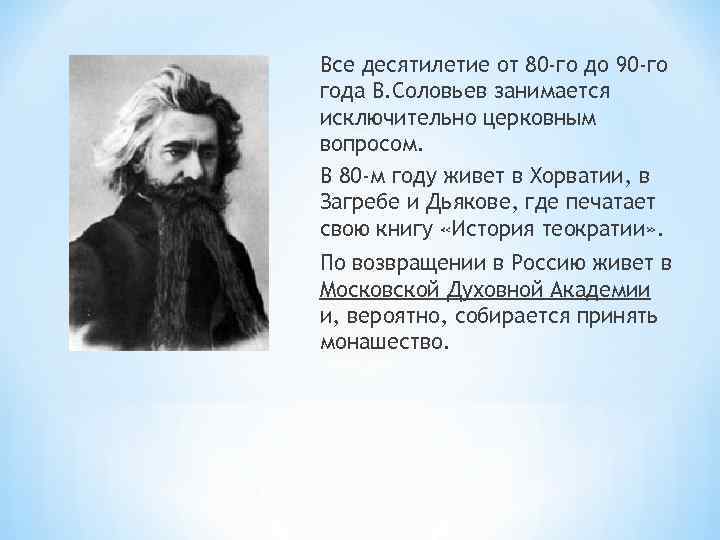 Все десятилетие от 80-го до 90-го года В.Соловьев занимается исключительно церковным вопросом.

В 80-м году живет в Хорватии, в Загребе и Дьякове, где печатает свою книгу «История теократии».

По возвращении в Россию живет в Московской Духовной Академии и, вероятно, собирается принять монашество.